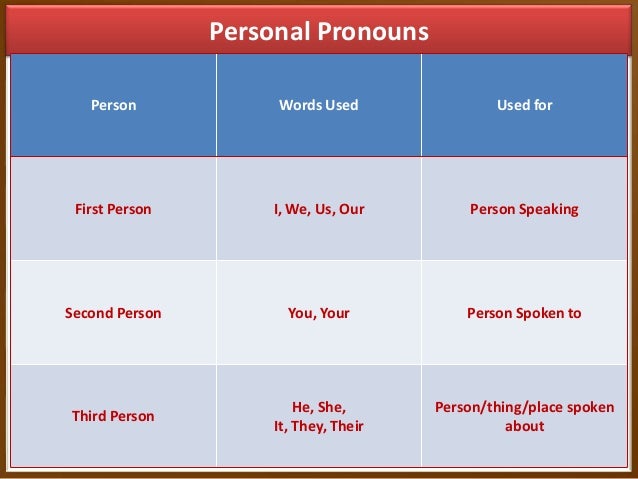 Personal Pronouns

| Person | Words Used | Used for |
|---|---|---|
| First Person | I, We, Us, Our | Person Speaking |
| Second Person | You, Your | Person Spoken to |
| Third Person | He, She, It, They, Their | Person/thing/place spoken about |